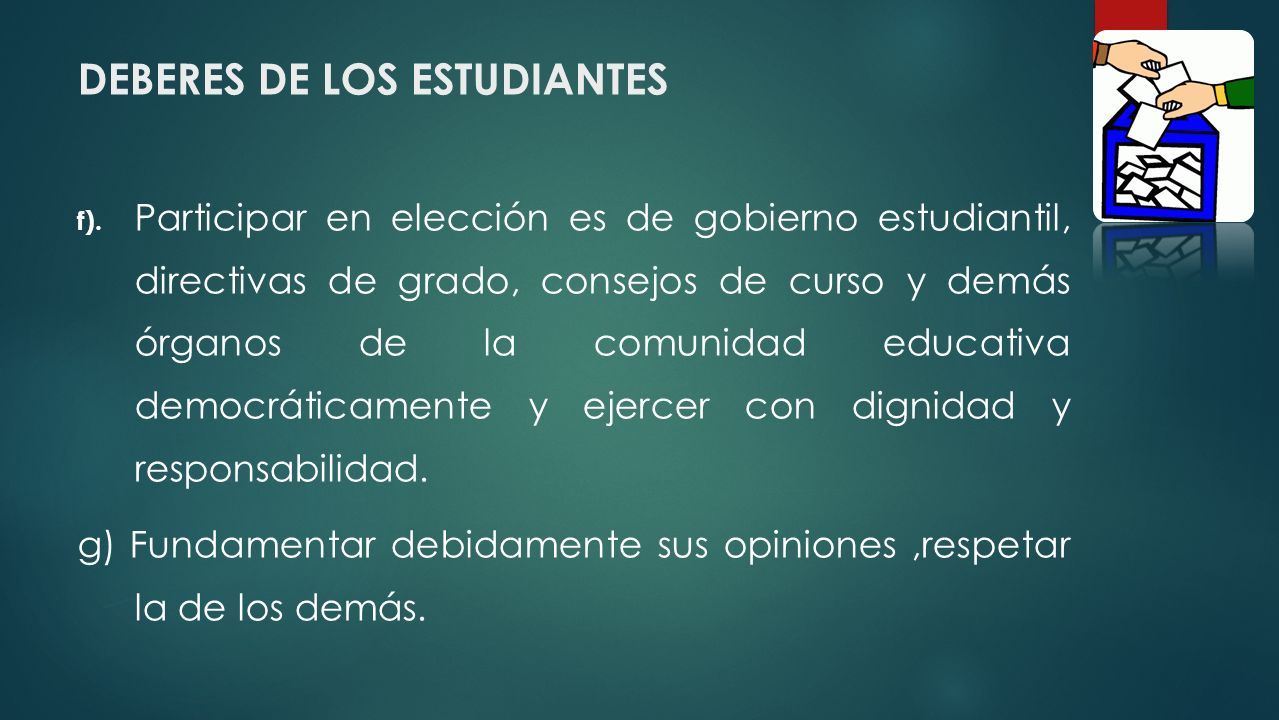 DEBERES DE LOS ESTUDIANTES

f). Participar en elección es de gobierno estudiantil, directivas de grado, consejos de curso y demás órganos de la comunidad educativa democráticamente y ejercer con dignidad y responsabilidad.

g) Fundamentar debidamente sus opiniones ,respetar la de los demás.